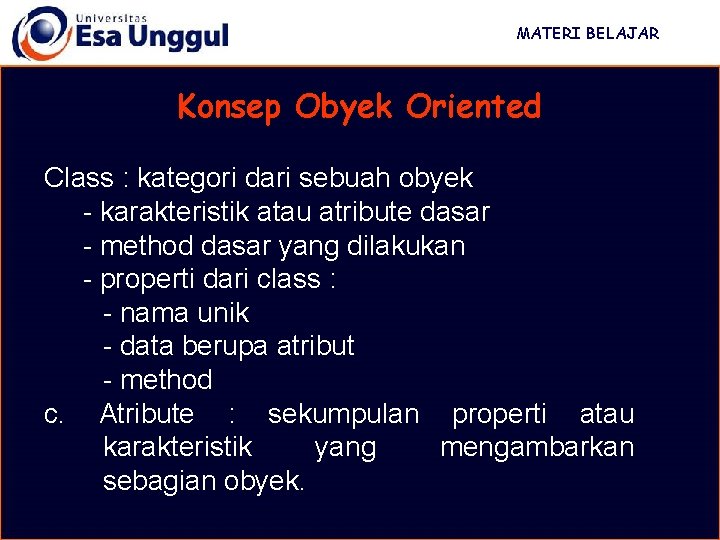 Universitas
Esa Unggul

MATERI BELAJAR

Konsep Obyek Oriented

Class : kategori dari sebuah obyek
- karakteristik atau atribute dasar
- method dasar yang dilakukan
- properti dari class :
- nama unik
- data berupa atribut
- method

c. Atribute : sekumpulan properti atau karakteristik yang mengambarkan sebagian obyek.